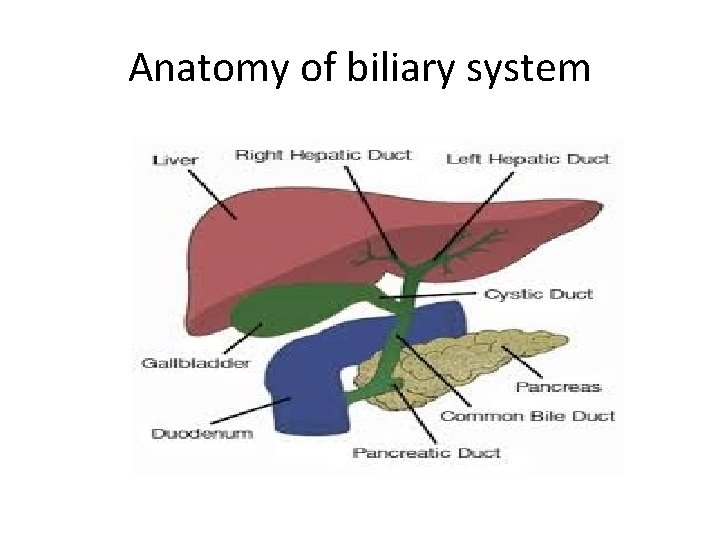 Anatomy of biliary system

Liver

Right Hepatic Duct

Left Hepatic Duct

Cystic Duct

Gallbladder

Pancreas

Common Bile Duct

Duodenum

Pancreatic Duct